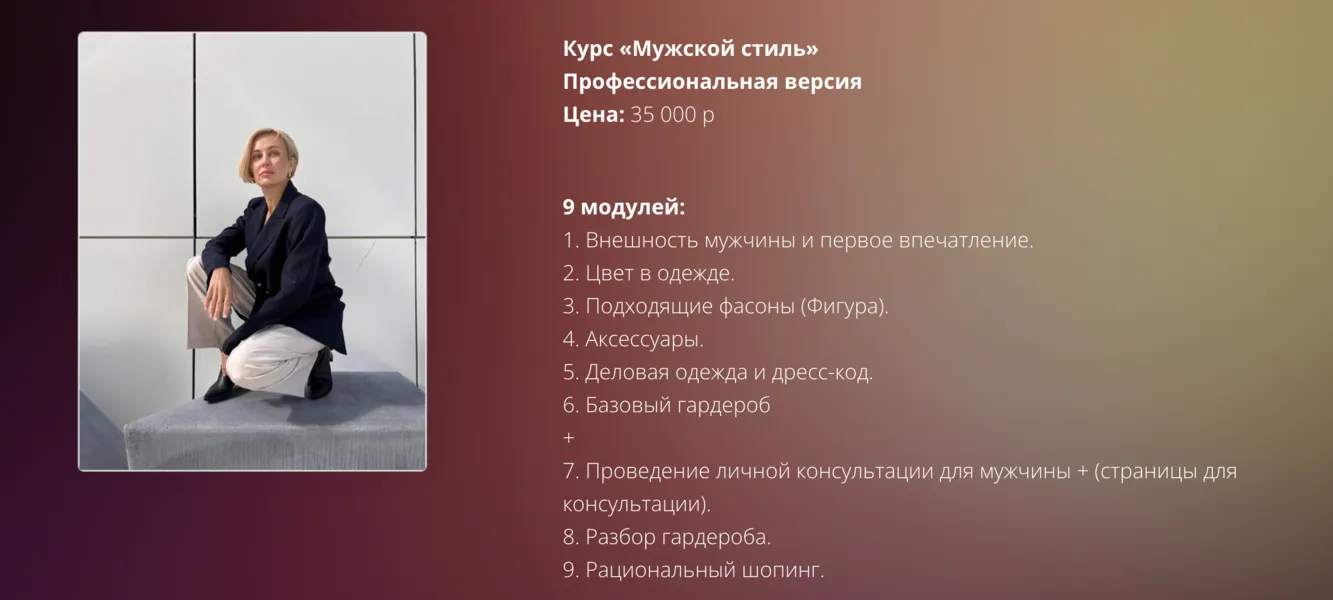 Курс «Мужской стиль»
Профессиональная версия
Цена: 35 000 р

9 модулей:
1. Внешность мужчины и первое впечатление.
2. Цвет в одежде.
3. Подходящие фасоны (Фигура).
4. Аксессуары.
5. Деловая одежда и дресс-код.
6. Базовый гардероб
+
7. Проведение личной консультации для мужчины + (страницы для консультации).
8. Разбор гардероба.
9. Рациональный шопинг.